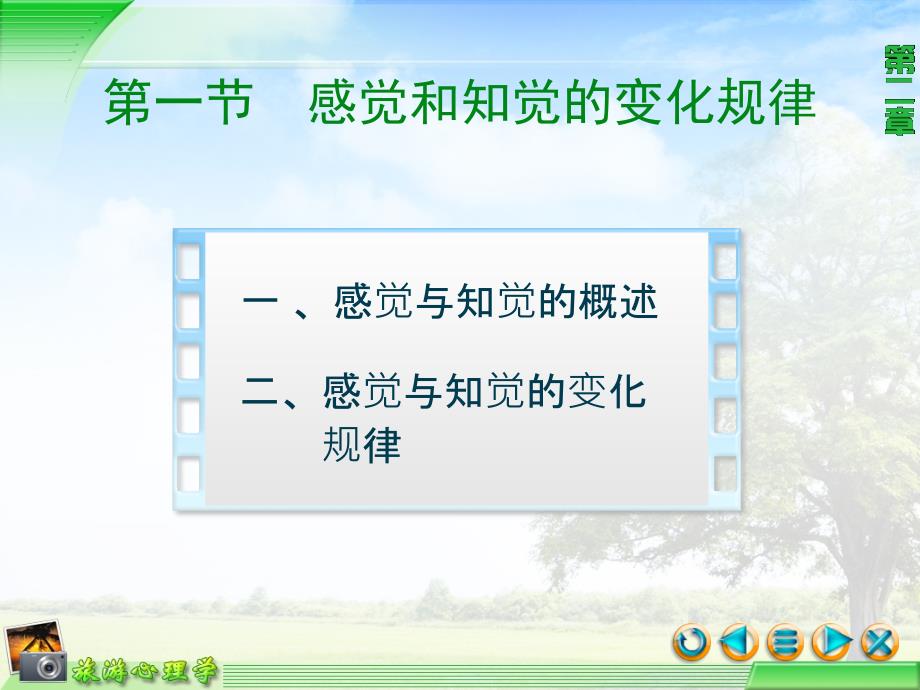 第一节　感觉和知觉的变化规律

第二章

一 、感觉与知觉的概述

二、感觉与知觉的变化规律

旅游心理学